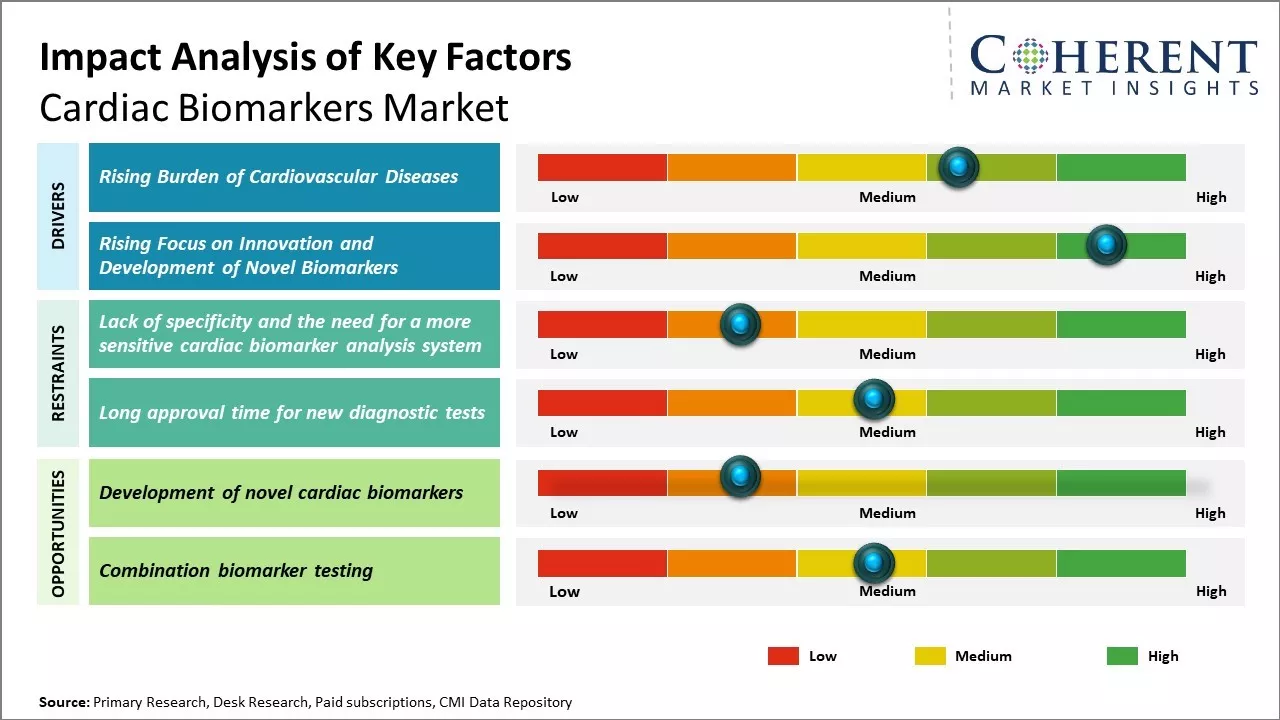 Impact Analysis of Key Factors
Cardiac Biomarkers Market

COHERENT
MARKET INSIGHTS

DRIVERS

Rising Burden of Cardiovascular Diseases

Low Medium High

Rising Focus on Innovation and Development of Novel Biomarkers

Low Medium High

RESTRAINTS

Lack of specificity and the need for a more sensitive cardiac biomarker analysis system

Low Medium High

Long approval time for new diagnostic tests

Low Medium High

OPPORTUNITIES

Development of novel cardiac biomarkers

Low Medium High

Combination biomarker testing

Low Medium High

Low Medium High

Source: Primary Research, Desk Research, Paid subscriptions, CMI Data Repository